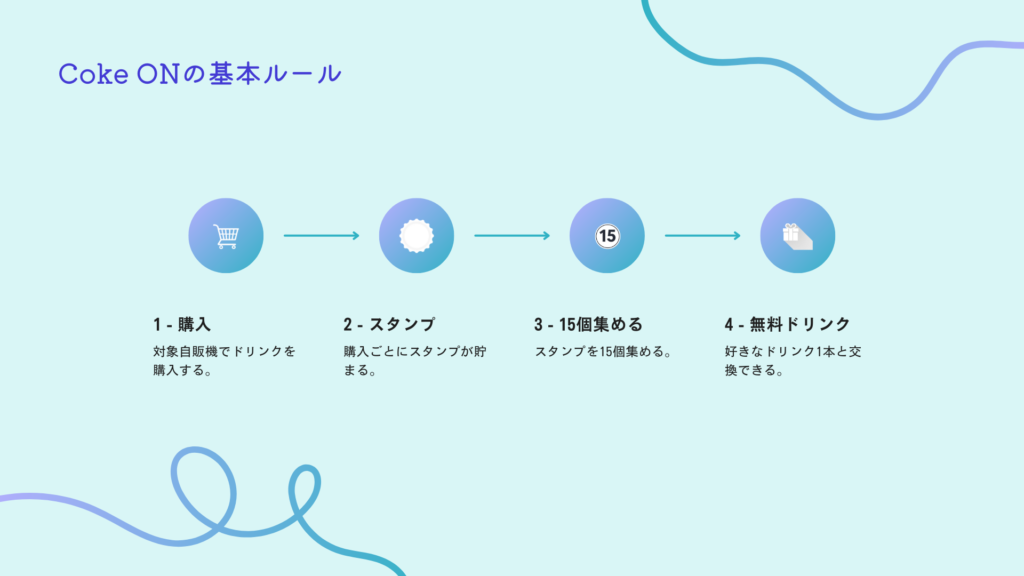 Coke ONの基本ルール

15

1 - 購入

対象自販機でドリンクを購入する。

2 - スタンプ

購入ごとにスタンプが貯まる。

3 - 15個集める

スタンプを15個集める。

4 - 無料ドリンク

好きなドリンク1本と交換できる。